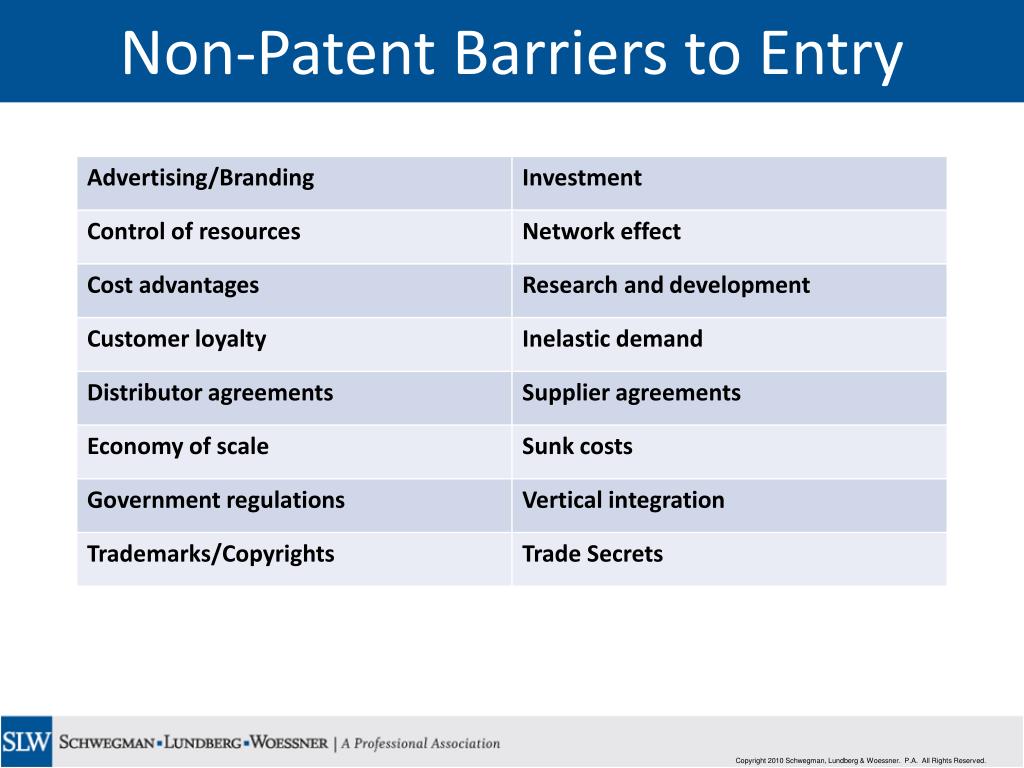 Non-Patent Barriers to Entry

| Advertising/Branding | Investment |
|---|---|
| Control of resources | Network effect |
| Cost advantages | Research and development |
| Customer loyalty | Inelastic demand |
| Distributor agreements | Supplier agreements |
| Economy of scale | Sunk costs |
| Government regulations | Vertical integration |
| Trademarks/Copyrights | Trade Secrets |

SLW SCHWEGMAN▪LUNDBERG▪WOESSNER | A Professional Association

Copyright 2010 Schwegman, Lundberg & Woessner. P.A. All Rights Reserved.